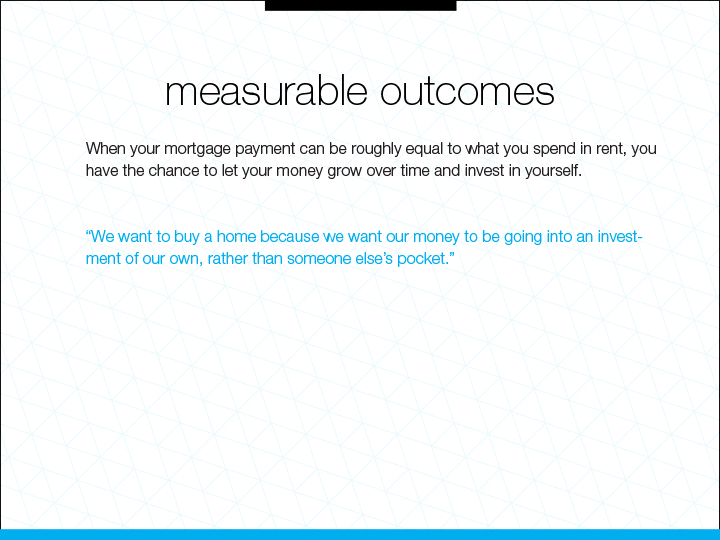 measurable outcomes

When your mortgage payment can be roughly equal to what you spend in rent, you have the chance to let your money grow over time and invest in yourself.

“We want to buy a home because we want our money to be going into an investment of our own, rather than someone else’s pocket.”